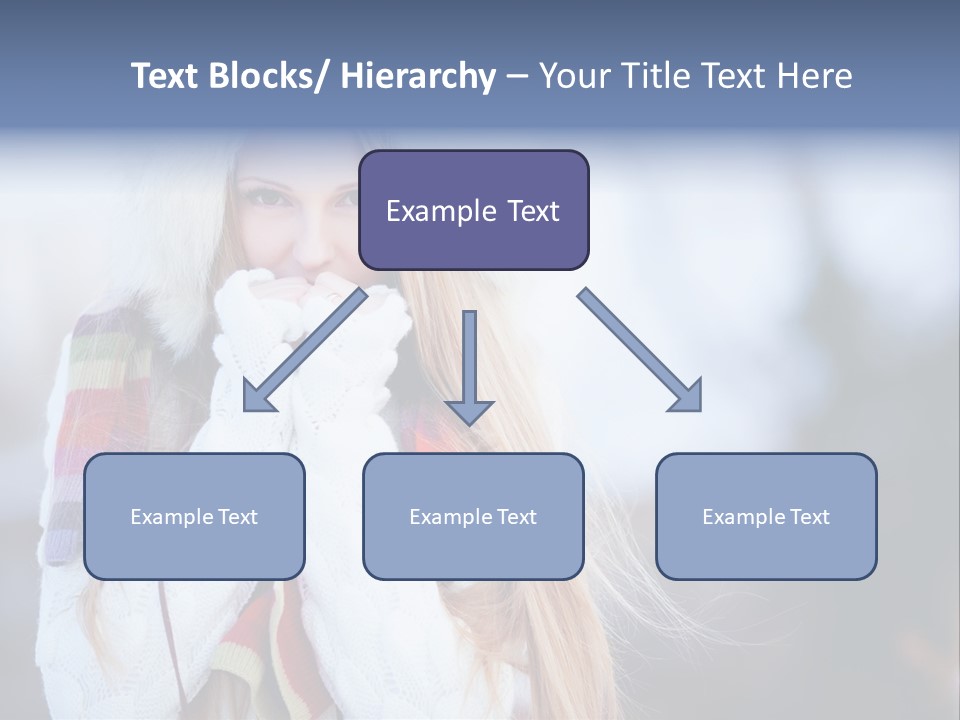 Text Blocks/ Hierarchy – Your Title Text Here

Example Text

Example Text

Example Text

Example Text